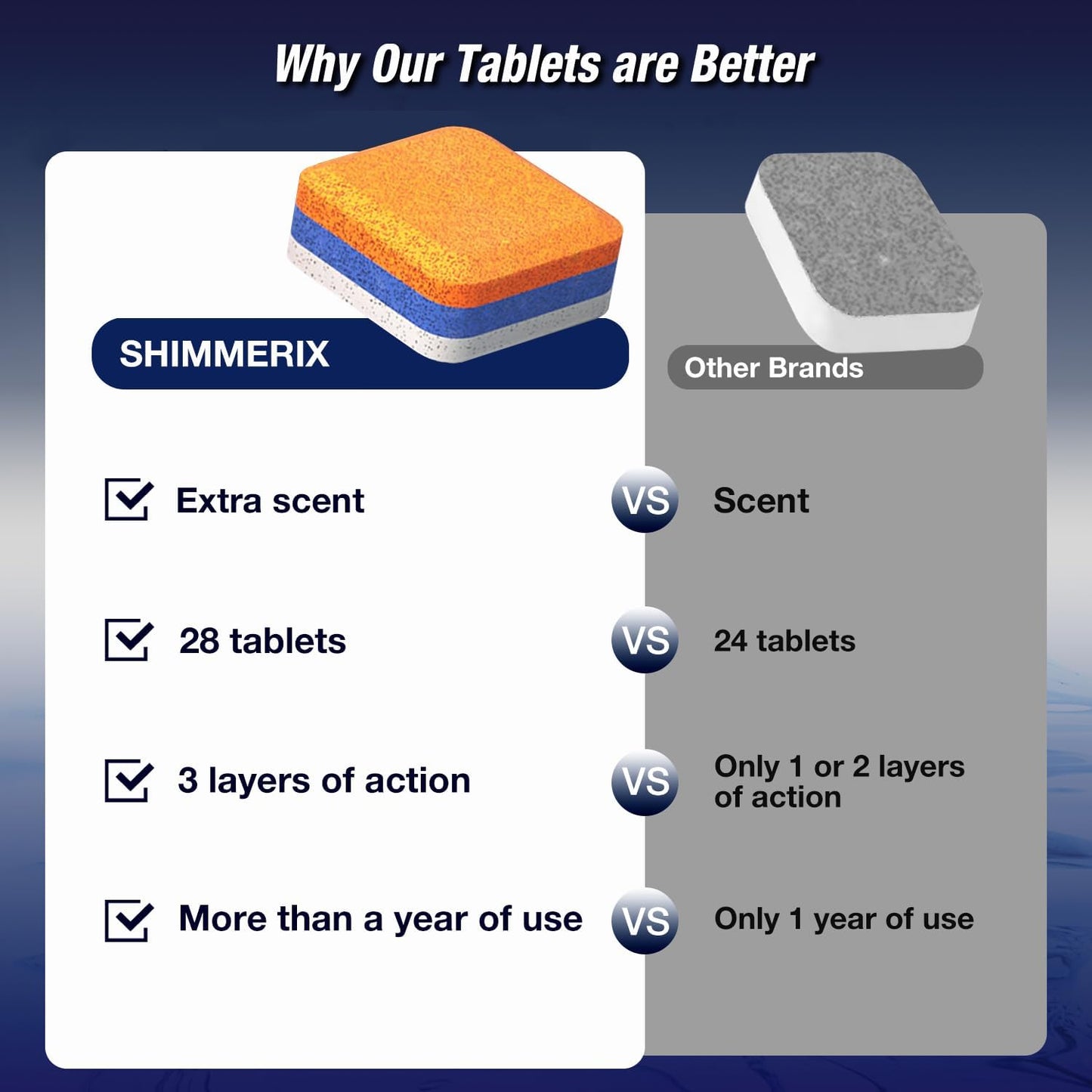 Why Our Tablets are Better

SHIMMERIX

Other Brands

Extra scent

VS

Scent

28 tablets

VS

24 tablets

3 layers of action

VS

Only 1 or 2 layers of action

More than a year of use

VS

Only 1 year of use